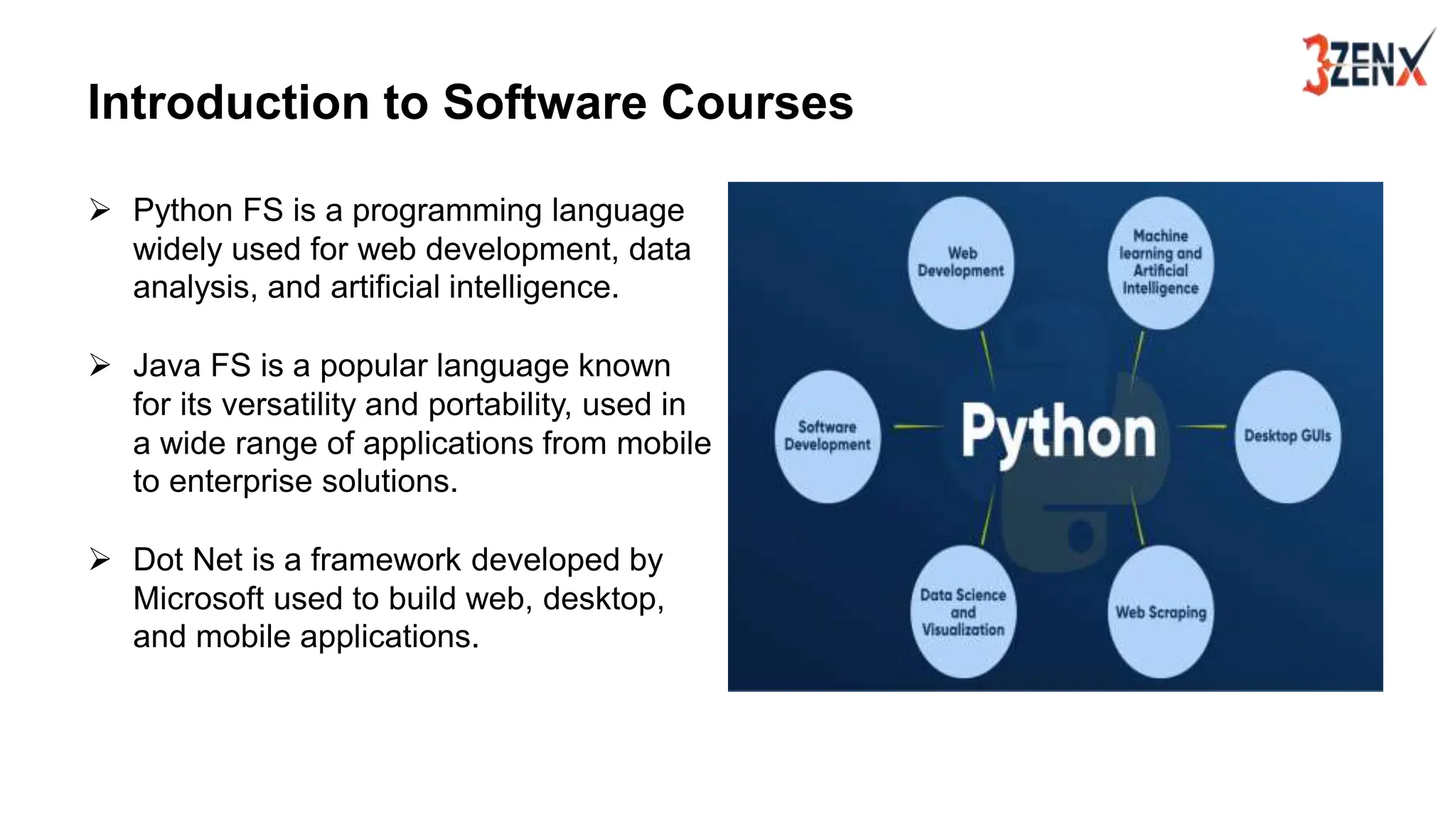 3ZENX

Introduction to Software Courses

➢ Python FS is a programming language widely used for web development, data analysis, and artificial intelligence.

➢ Java FS is a popular language known for its versatility and portability, used in a wide range of applications from mobile to enterprise solutions.

➢ Dot Net is a framework developed by Microsoft used to build web, desktop, and mobile applications.

Web Development

Machine learning and Artificial Intelligence

Software Development

Python

Desktop GUIs

Data Science and Visualization

Web Scraping